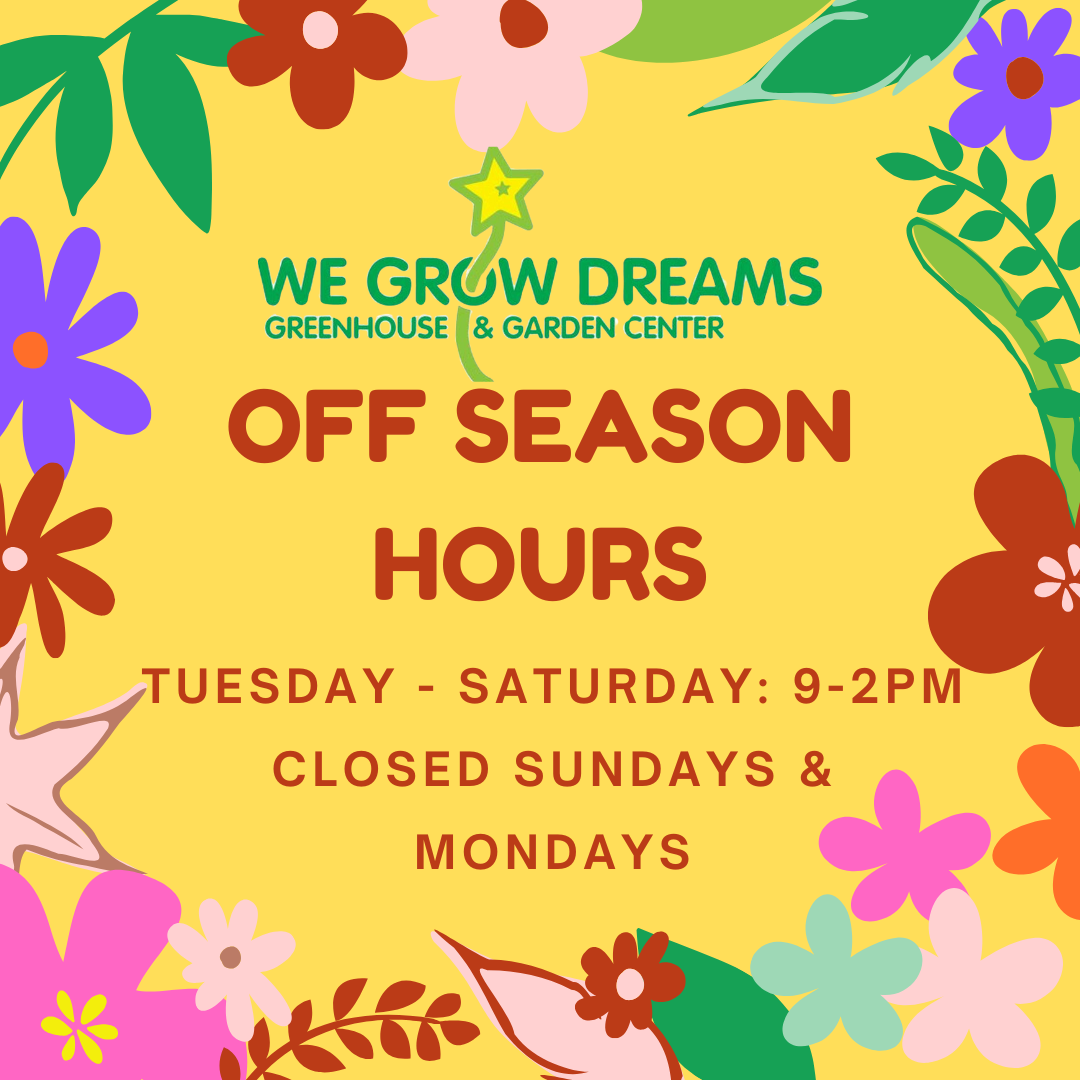 WE GROW DREAMS
GREENHOUSE & GARDEN CENTER

OFF SEASON HOURS

TUESDAY - SATURDAY: 9-2PM
CLOSED SUNDAYS & MONDAYS